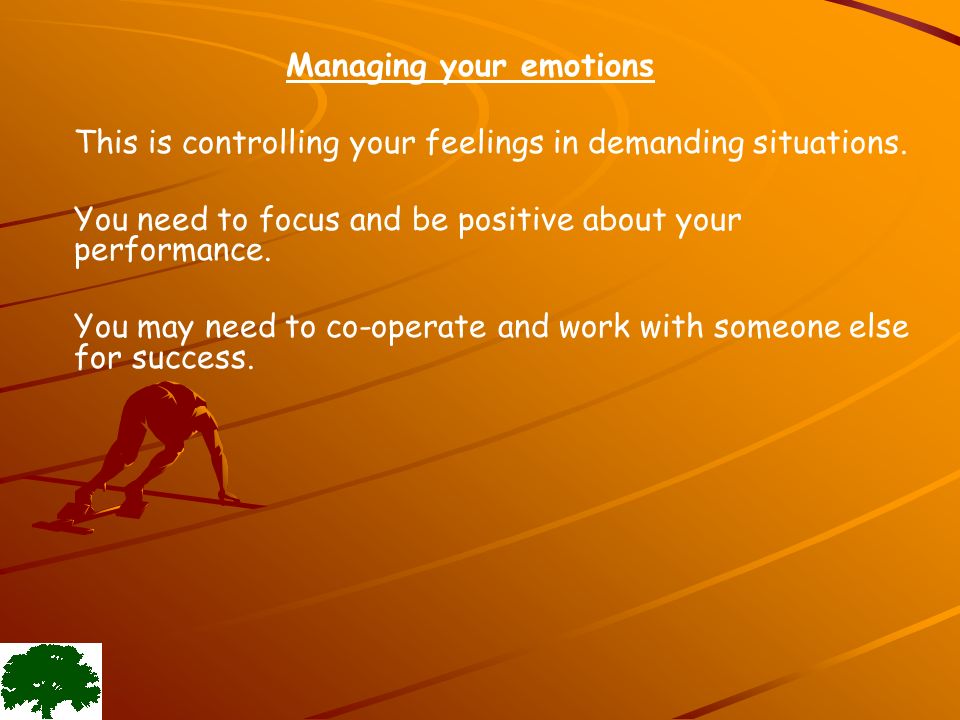 Managing your emotions

This is controlling your feelings in demanding situations.

You need to focus and be positive about your performance.

You may need to co-operate and work with someone else for success.